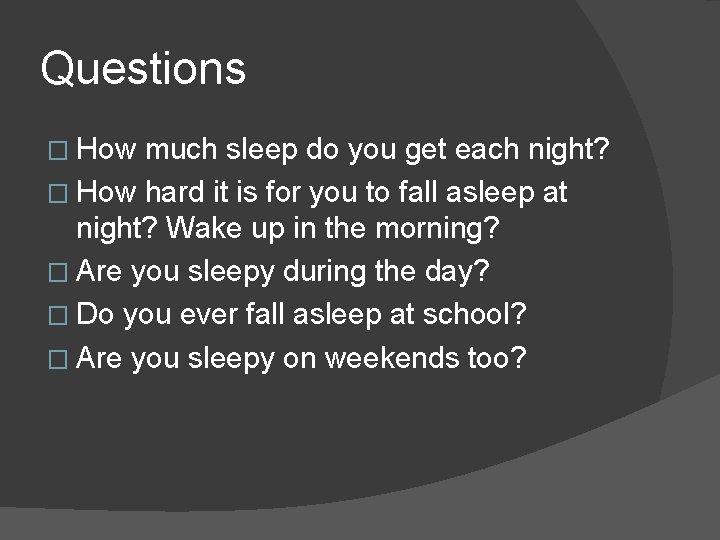 Questions

□ How much sleep do you get each night?
□ How hard it is for you to fall asleep at night? Wake up in the morning?
□ Are you sleepy during the day?
□ Do you ever fall asleep at school?
□ Are you sleepy on weekends too?